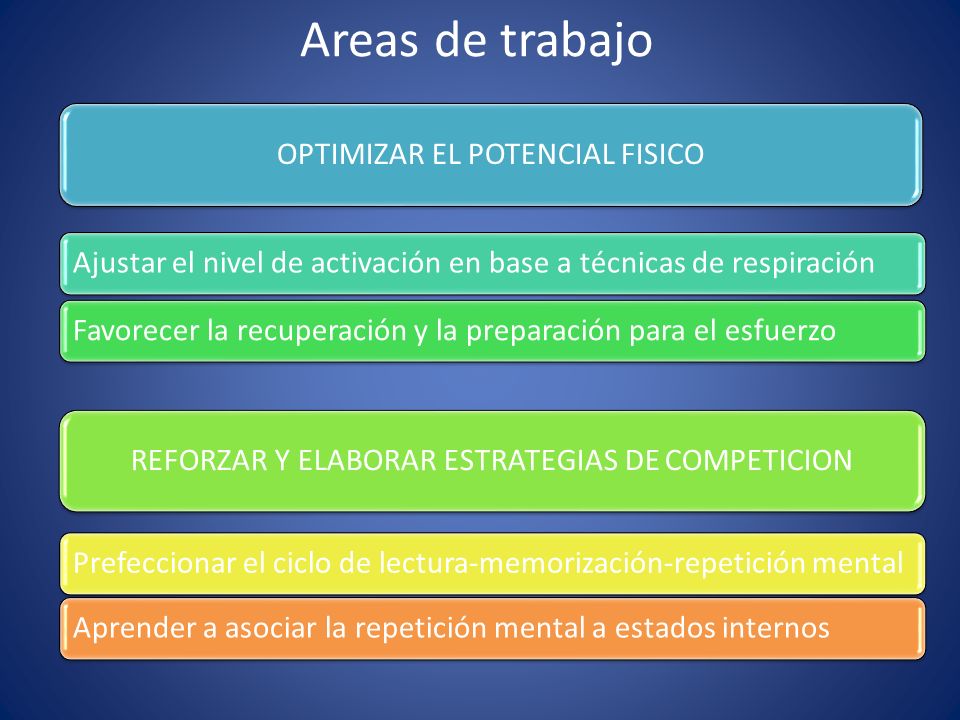 Areas de trabajo

OPTIMIZAR EL POTENCIAL FISICO

Ajustar el nivel de activación en base a técnicas de respiración

Favorecer la recuperación y la preparación para el esfuerzo

REFORZAR Y ELABORAR ESTRATEGIAS DE COMPETICION

Prefeccionar el ciclo de lectura-memorización-repetición mental

Aprender a asociar la repetición mental a estados internos